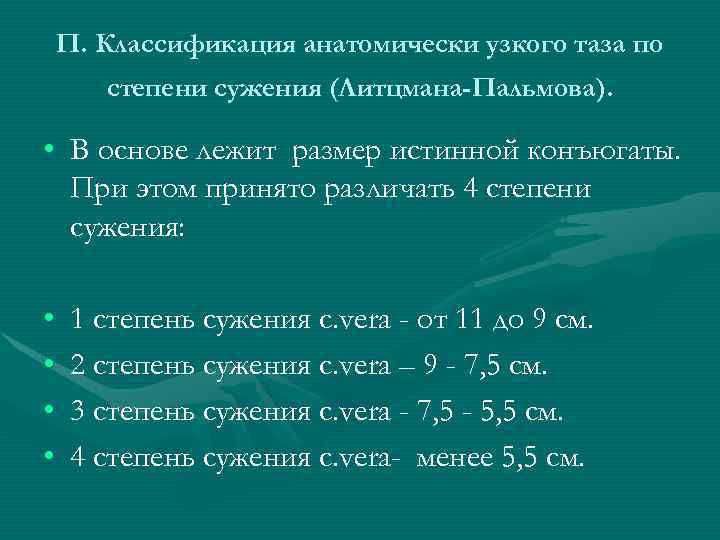 П. Классификация анатомически узкого таза по степени сужения (Литцмана-Пальмова).

• В основе лежит размер истинной конъюгаты. При этом принято различать 4 степени сужения:

• 1 степень сужения c.vera - от 11 до 9 см.
• 2 степень сужения c.vera – 9 - 7,5 см.
• 3 степень сужения c.vera - 7,5 - 5,5 см.
• 4 степень сужения c.vera- менее 5,5 см.